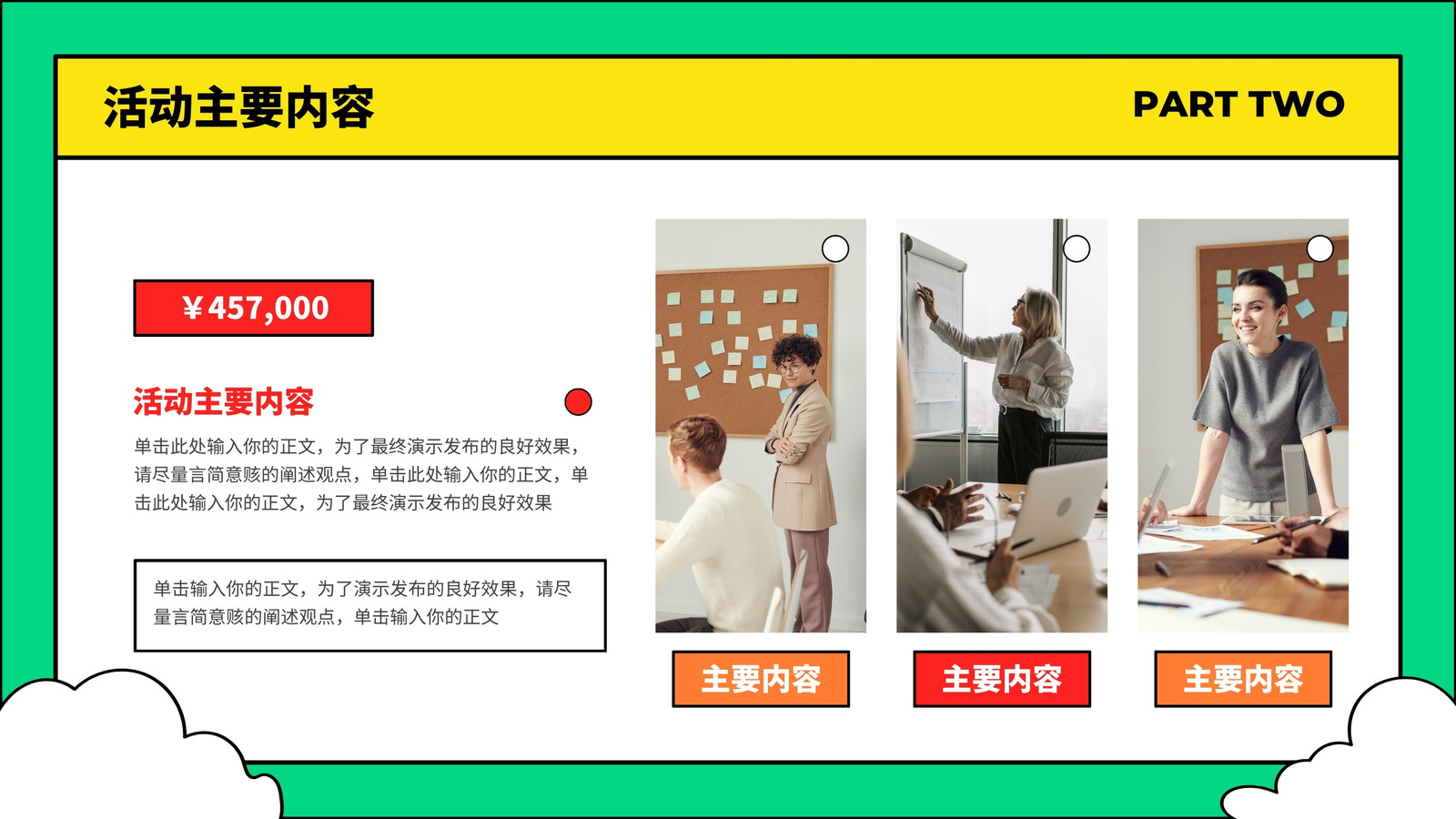 活动主要内容

PART TWO

¥457,000

活动主要内容

单击此处输入你的正文，为了最终演示发布的良好效果，请尽量言简意赅的阐述观点，单击此处输入你的正文，单击此处输入你的正文，为了最终演示发布的良好效果

单击输入你的正文，为了演示发布的良好效果，请尽量言简意赅的阐述观点，单击输入你的正文

主要内容

主要内容

主要内容